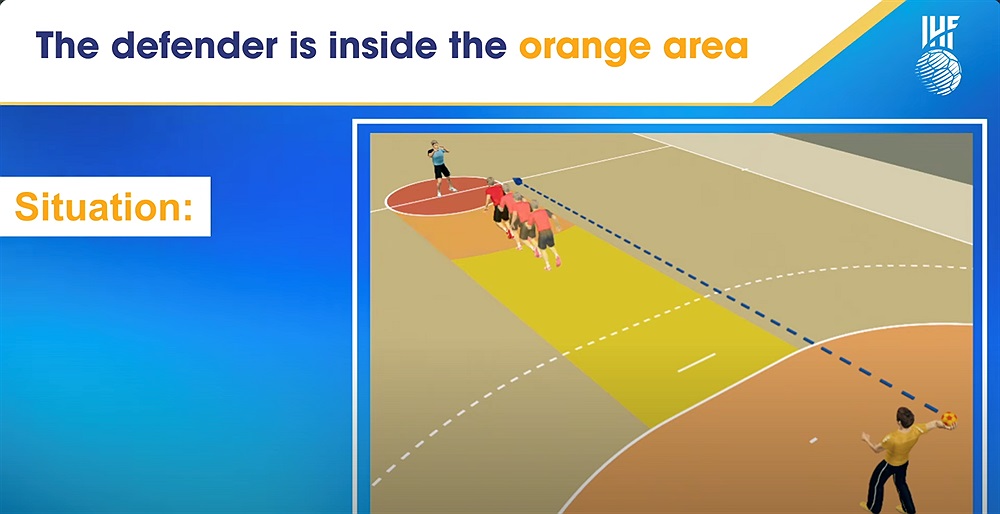 The defender is inside the orange area

IHF

Situation: